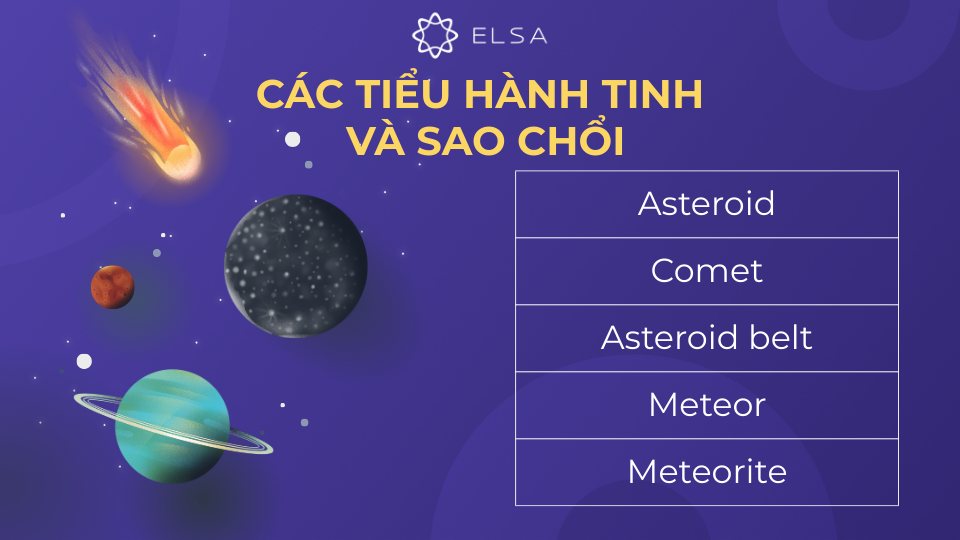 ELSA

CÁC TIỂU HÀNH TINH VÀ SAO CHỔI

| Asteroid |
|---|
| Comet |
| Asteroid belt |
| Meteor |
| Meteorite |